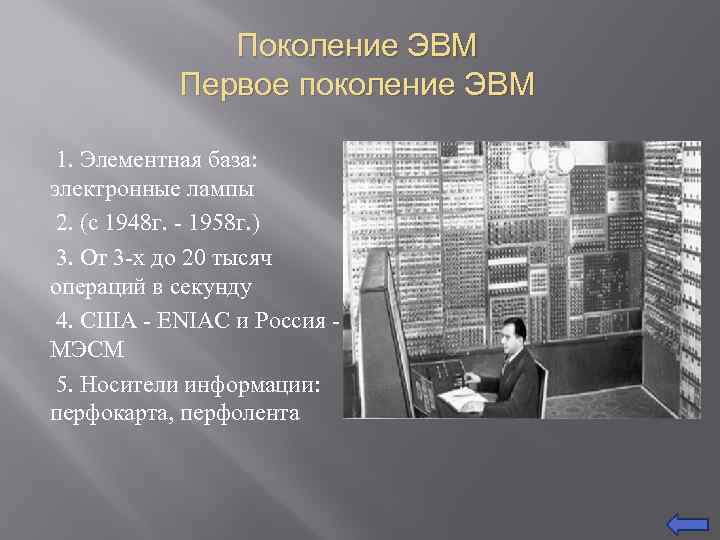 Поколение ЭВМ
Первое поколение ЭВМ

1. Элементная база: электронные лампы

2. (с 1948г. - 1958г.)

3. От 3-х до 20 тысяч операций в секунду

4. США - ENIAC и Россия - МЭСМ

5. Носители информации: перфокарта, перфолента